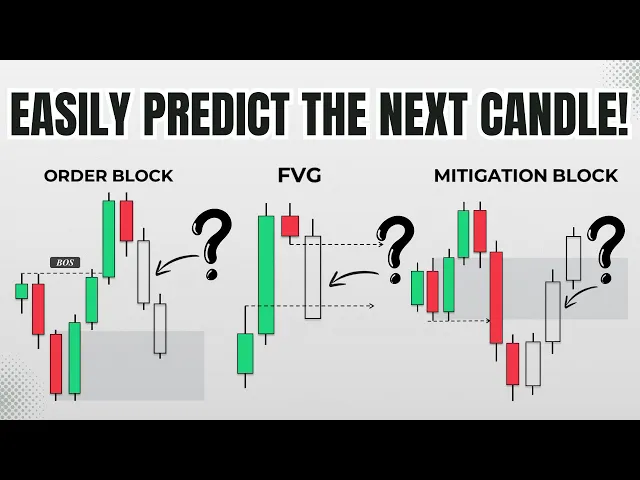 EASILY PREDICT THE NEXT CANDLE!

ORDER BLOCK

BOS

?

FVG

?

MITIGATION BLOCK

?